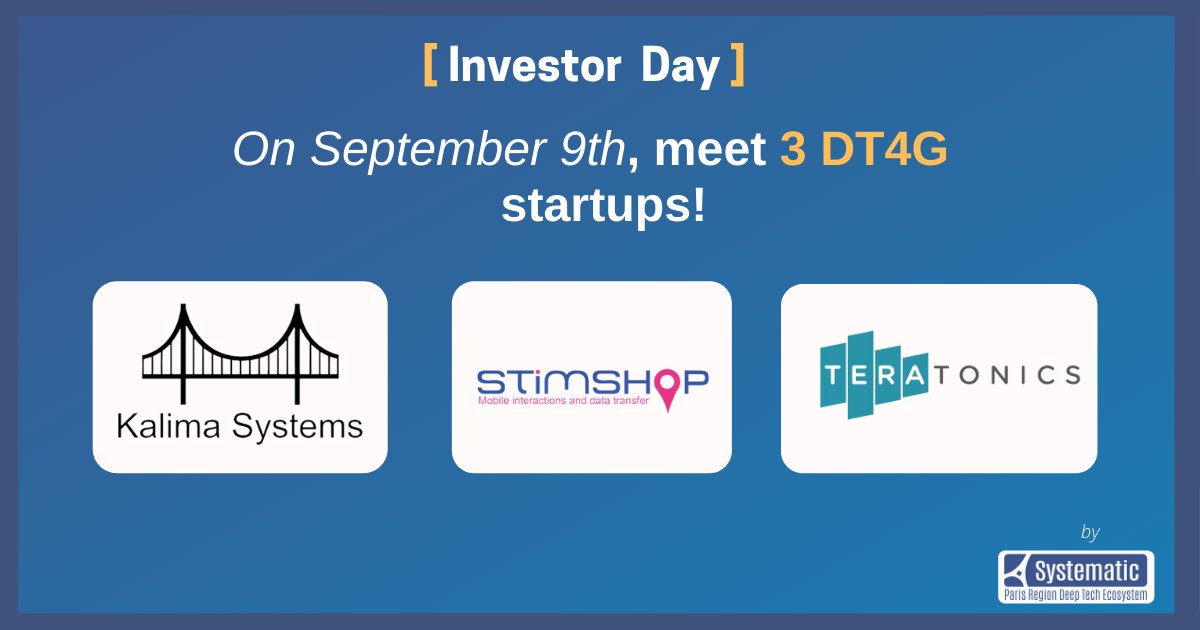 [ Investor Day ]

On September 9th, meet 3 DT4G startups!

Kalima Systems

STIMSHOP
Mobile interactions and data transfer

TERATONICS

by

Systematic
Paris Region Deep Tech Ecosystem